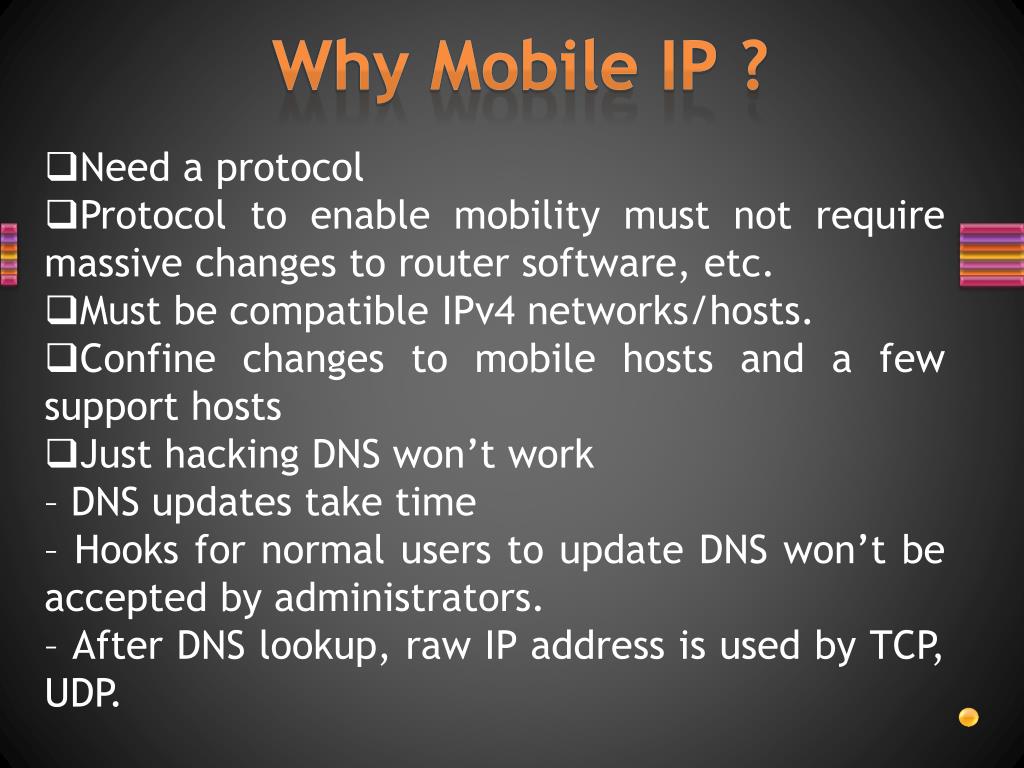 Why Mobile IP ?

❑Need a protocol
❑Protocol to enable mobility must not require massive changes to router software, etc.
❑Must be compatible IPv4 networks/hosts.
❑Confine changes to mobile hosts and a few support hosts
❑Just hacking DNS won't work
– DNS updates take time
– Hooks for normal users to update DNS won't be accepted by administrators.
– After DNS lookup, raw IP address is used by TCP, UDP.